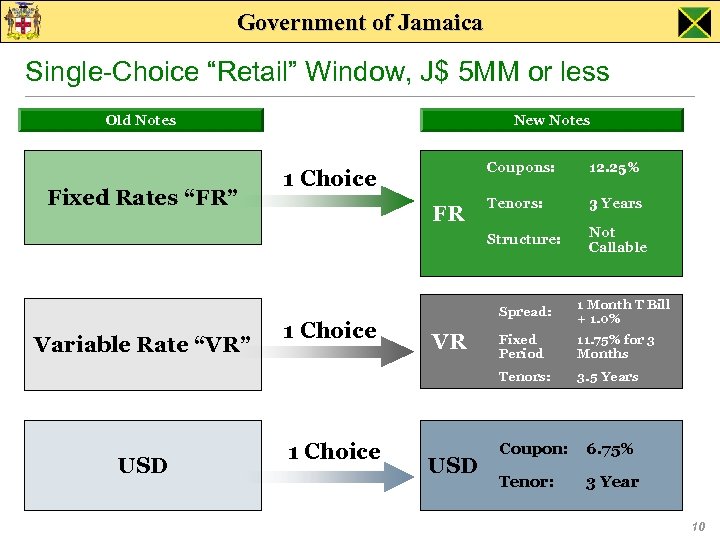 Government of Jamaica

Single-Choice "Retail" Window, J$ 5MM or less

Old Notes

New Notes

Fixed Rates "FR"

1 Choice

FR

Coupons: 12.25%

Tenors: 3 Years

Structure: Not Callable

Variable Rate "VR"

1 Choice

VR

Spread: 1 Month T Bill + 1.0%

Fixed Period 11.75% for 3 Months

Tenors: 3.5 Years

USD

1 Choice

USD

Coupon: 6.75%

Tenor: 3 Year

10